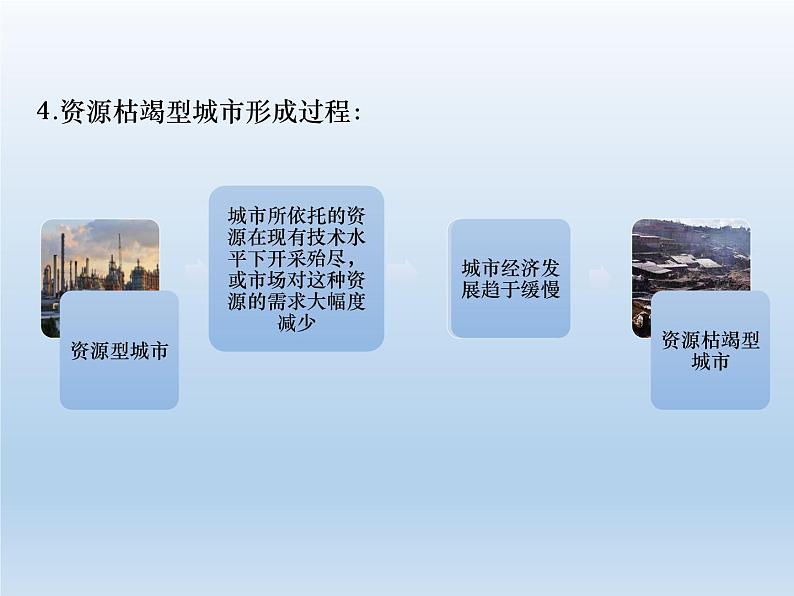 4.资源枯竭型城市形成过程：

资源型城市

城市所依托的资源在现有技术水平下开采殆尽，或市场对这种资源的需求大幅度减少

城市经济发展趋于缓慢

资源枯竭型城市